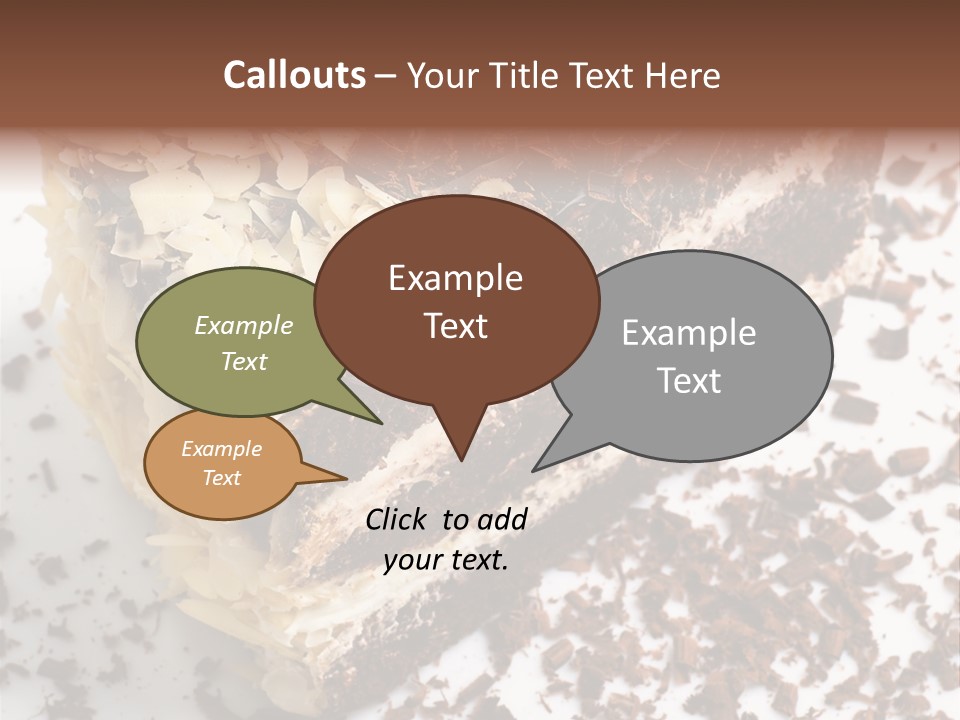 Callouts – Your Title Text Here

Example Text

Example Text

Example Text

Example Text

Click to add your text.